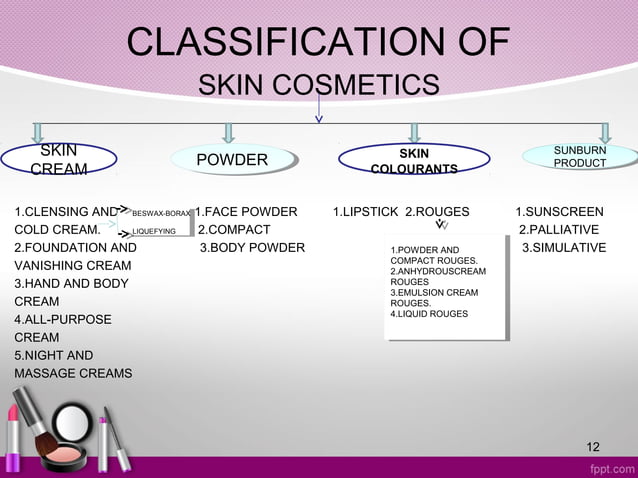 CLASSIFICATION OF
SKIN COSMETICS

SKIN CREAM

POWDER

SKIN COLOURANTS

SUNBURN PRODUCT

1.CLENSING AND COLD CREAM.
2.FOUNDATION AND VANISHING CREAM
3.HAND AND BODY CREAM
4.ALL-PURPOSE CREAM
5.NIGHT AND MASSAGE CREAMS

BESWAX-BORAX
LIQUEFYING

1.FACE POWDER
2.COMPACT
3.BODY POWDER

1.LIPSTICK 2.ROUGES

1.POWDER AND COMPACT ROUGES.
2.ANHYDROUSCREAM ROUGES
3.EMULSION CREAM ROUGES.
4.LIQUID ROUGES

1.SUNSCREEN
2.PALLIATIVE
3.SIMULATIVE

12

fppt.com